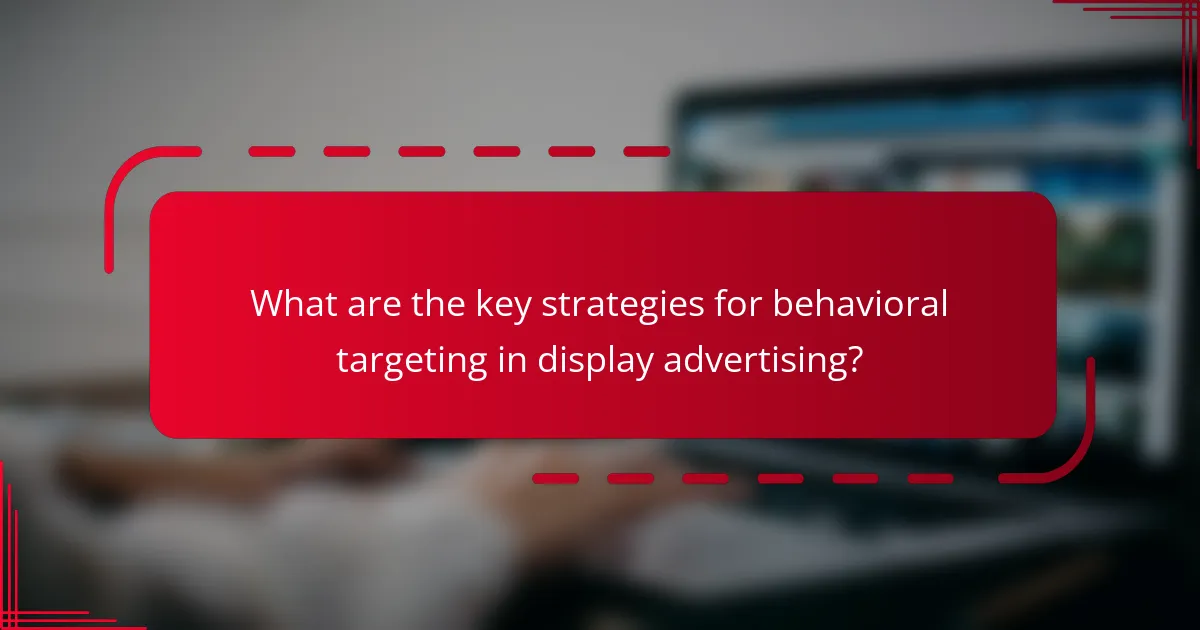 What are the key strategies for behavioral targeting in display advertising?